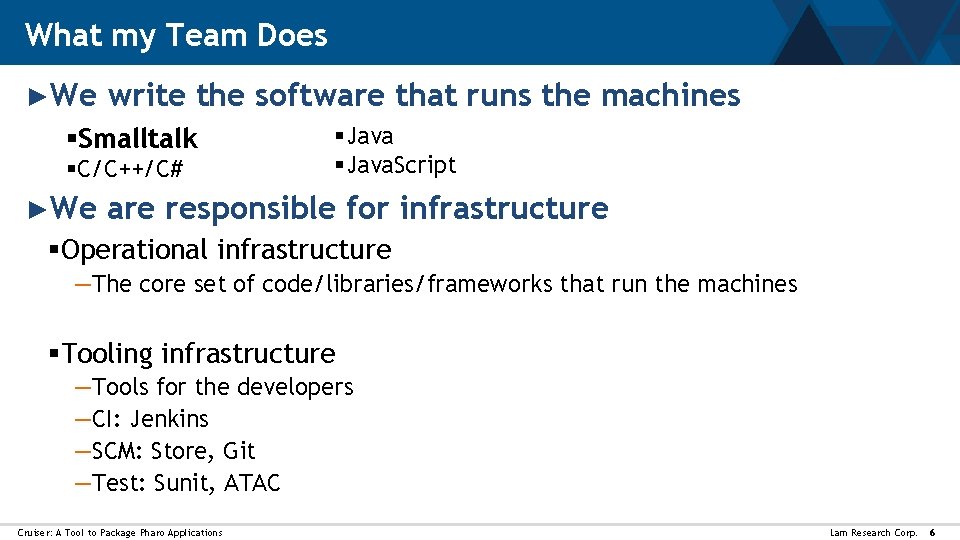 What my Team Does

►We write the software that runs the machines

▪Smalltalk
▪C/C++/C#

▪Java
▪JavaScript

►We are responsible for infrastructure

▪Operational infrastructure

—The core set of code/libraries/frameworks that run the machines

▪Tooling infrastructure

—Tools for the developers
—CI: Jenkins
—SCM: Store, Git
—Test: Sunit, ATAC

Cruiser: A Tool to Package Pharo Applications

Lam Research Corp. 6